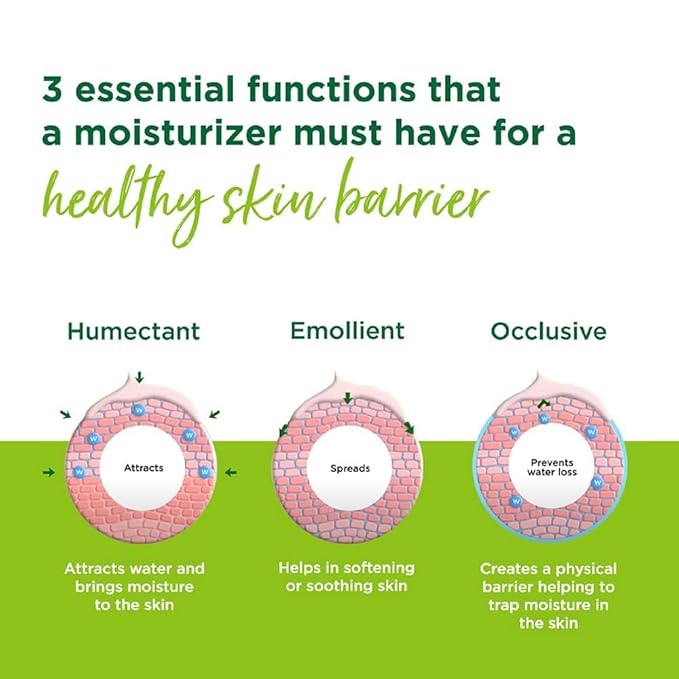 3 essential functions that a moisturizer must have for a healthy skin barrier

Humectant

W
W
W
W
Attracts

Attracts water and brings moisture to the skin

Emollient

Spreads

Helps in softening or soothing skin

Occlusive

W
W
W
W
W
Prevents water loss

Creates a physical barrier helping to trap moisture in the skin